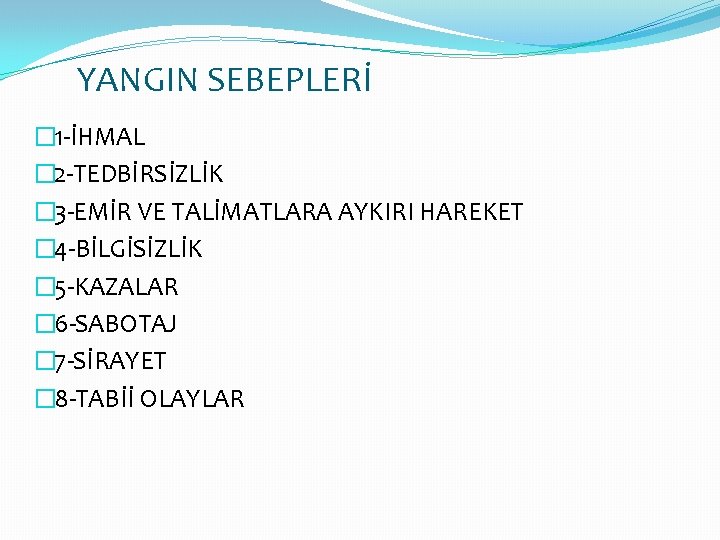 YANGIN SEBEPLERİ

1-İHMAL
2-TEDBİRSİZLİK
3-EMİR VE TALİMATLARA AYKIRI HAREKET
4-BİLGİSİZLİK
5-KAZALAR
6-SABOTAJ
7-SİRAYET
8-TABİİ OLAYLAR